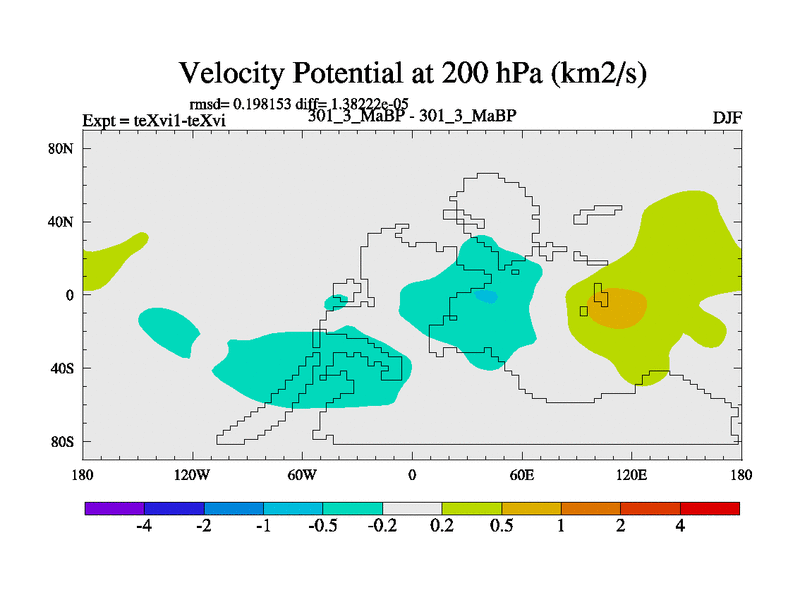 Velocity Potential at 200 hPa (km2/s)

rmsd= 0.198153 diff= 1.38222e-05
Expt = teXvi1-teXvi
301_3_MaBP - 301_3_MaBP
DJF

80N
40N
0
40S
80S

180
120W
60W
0
60E
120E
180

-4
-2
-1
-0.5
-0.2
0.2
0.5
1
2
4